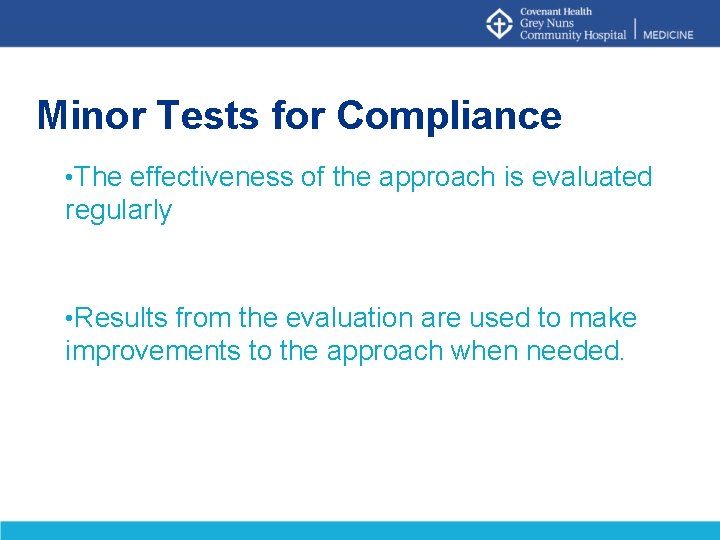 Covenant Health
Grey Nuns
Community Hospital | MEDICINE

Minor Tests for Compliance

•The effectiveness of the approach is evaluated regularly

•Results from the evaluation are used to make improvements to the approach when needed.